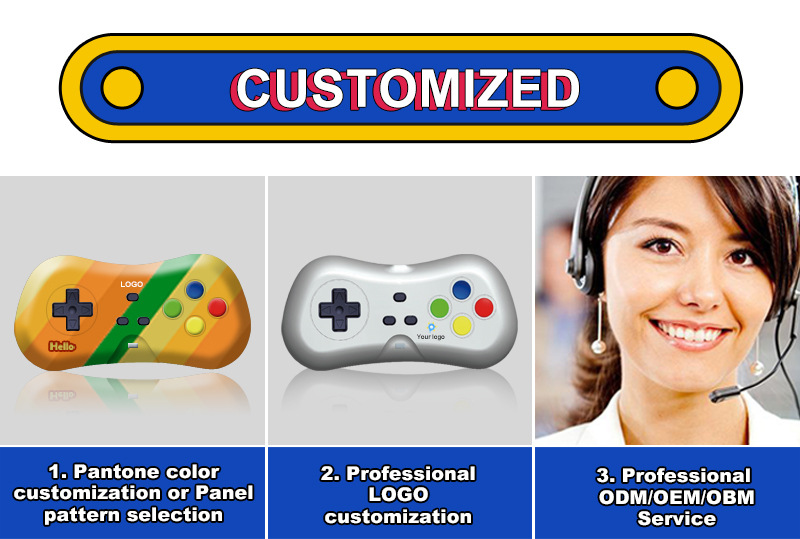 CUSTOMIZED

LOGO

Hello

Your logo

1. Pantone color customization or Panel pattern selection

2. Professional LOGO customization

3. Professional ODM/OEM/OBM Service